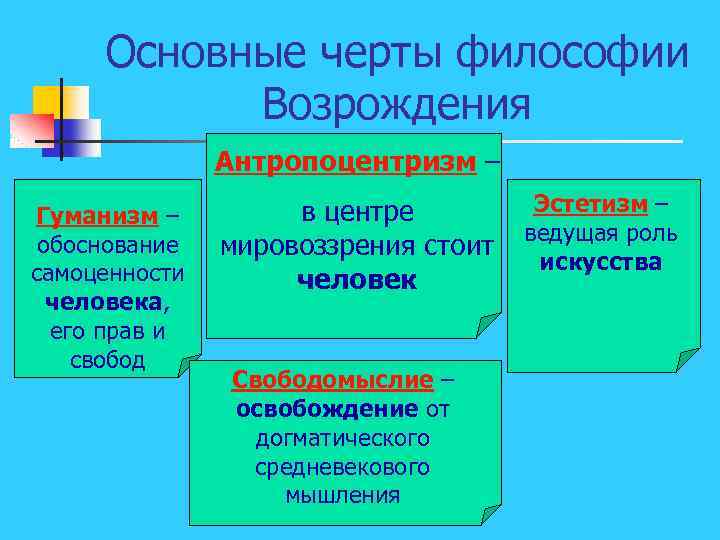 Основные черты философии Возрождения

Гуманизм – обоснование самоценности человека, его прав и свобод

Антропоцентризм – в центре мировоззрения стоит человек

Эстетизм – ведущая роль искусства

Свободомыслие – освобождение от догматического средневекового мышления